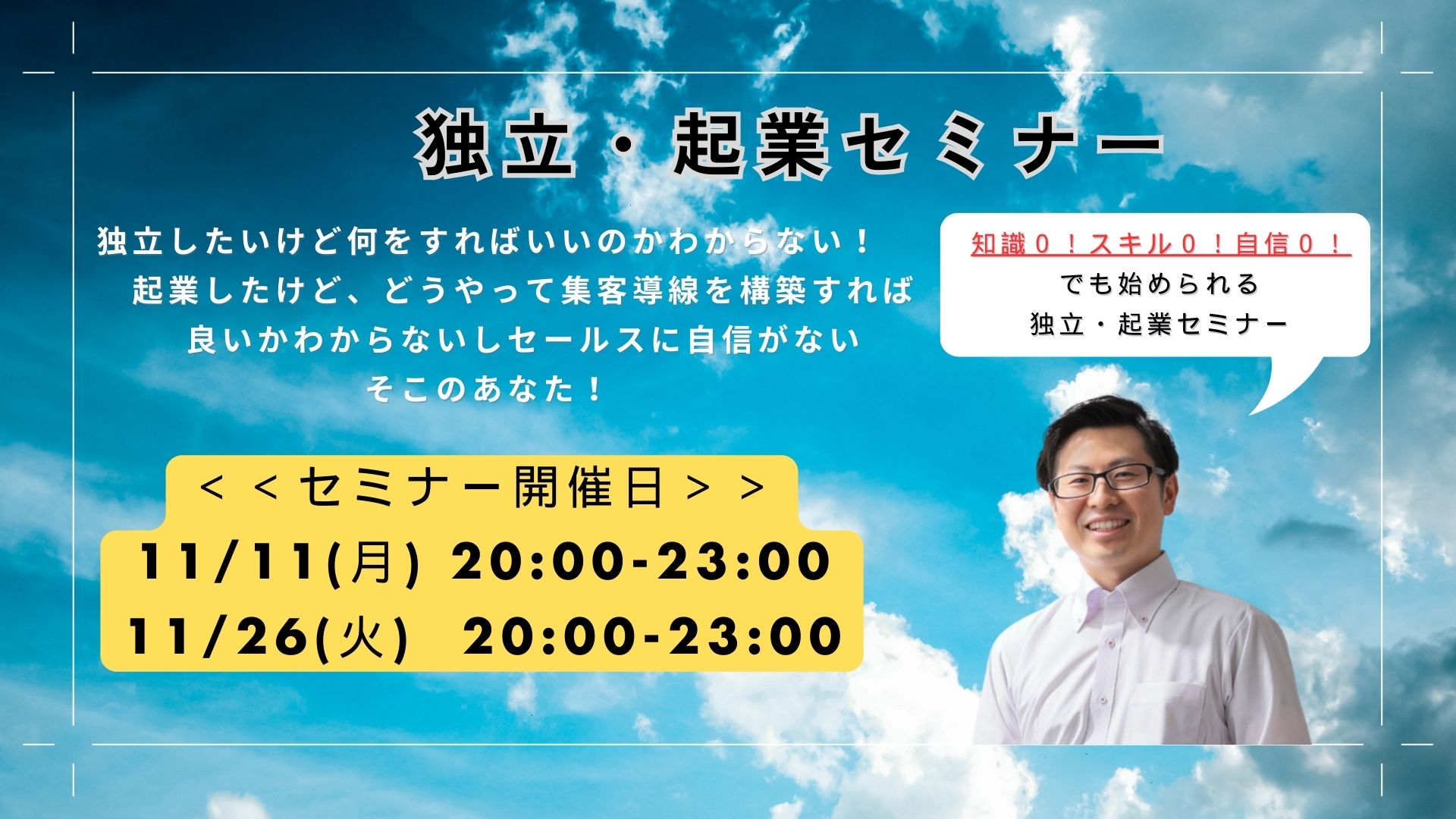 独立・起業セミナー

独立したいけど何をすればいいのかわからない！
起業したけど、どうやって集客導線を構築すれば
良いかわからないしセールスに自信がない
そこのあなた！

知識０！スキル０！自信０！
でも始められる
独立・起業セミナー

＜＜セミナー開催日＞＞
11/11(月) 20:00-23:00
11/26(火) 20:00-23:00